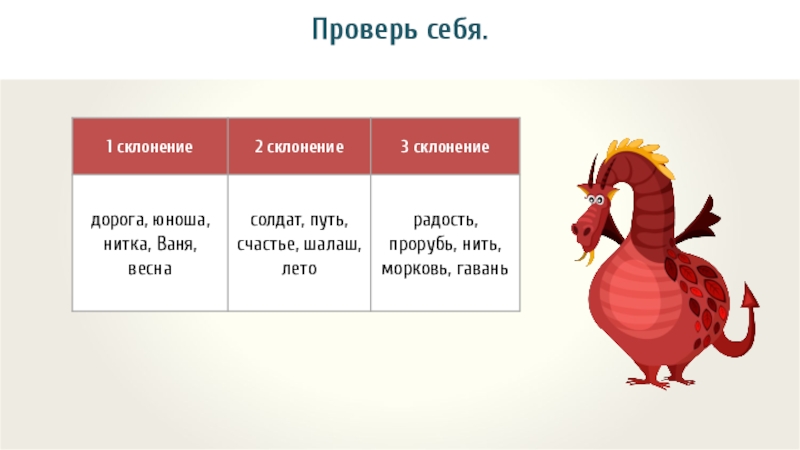 Проверь себя.

| 1 склонение | 2 склонение | 3 склонение |
|---|---|---|
| дорога, юноша, нитка, Ваня, весна | солдат, путь, счастье, шалаш, лето | радость, прорубь, нить, морковь, гавань |